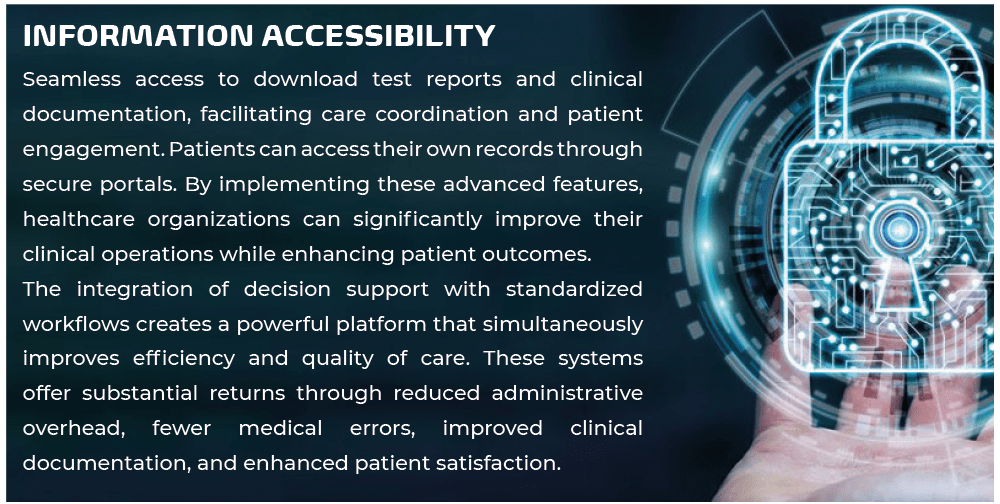 INFORMATION ACCESSIBILITY

Seamless access to download test reports and clinical documentation, facilitating care coordination and patient engagement. Patients can access their own records through secure portals. By implementing these advanced features, healthcare organizations can significantly improve their clinical operations while enhancing patient outcomes.

The integration of decision support with standardized workflows creates a powerful platform that simultaneously improves efficiency and quality of care. These systems offer substantial returns through reduced administrative overhead, fewer medical errors, improved clinical documentation, and enhanced patient satisfaction.